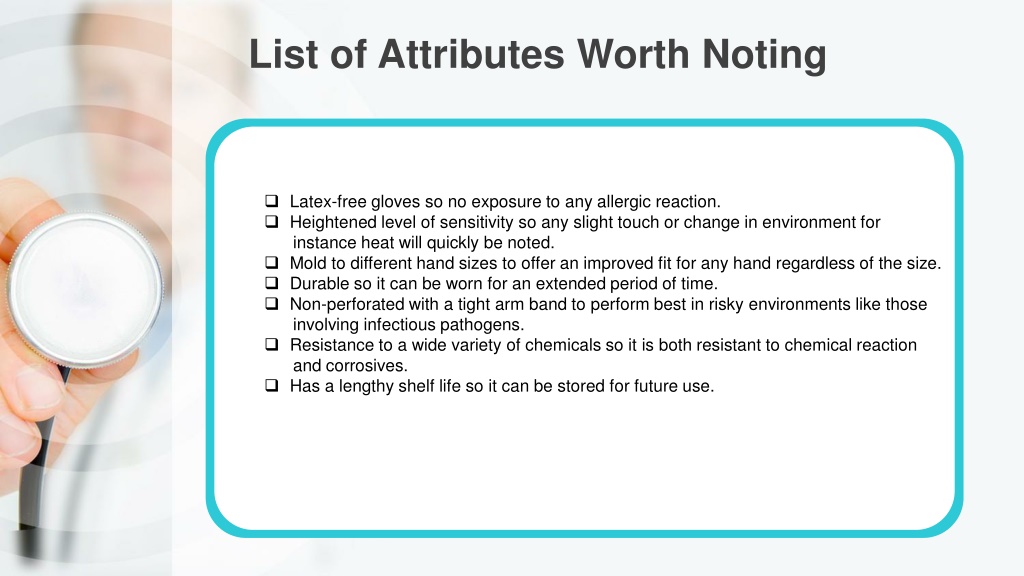 List of Attributes Worth Noting

❑ Latex-free gloves so no exposure to any allergic reaction.
❑ Heightened level of sensitivity so any slight touch or change in environment for instance heat will quickly be noted.
❑ Mold to different hand sizes to offer an improved fit for any hand regardless of the size.
❑ Durable so it can be worn for an extended period of time.
❑ Non-perforated with a tight arm band to perform best in risky environments like those involving infectious pathogens.
❑ Resistance to a wide variety of chemicals so it is both resistant to chemical reaction and corrosives.
❑ Has a lengthy shelf life so it can be stored for future use.